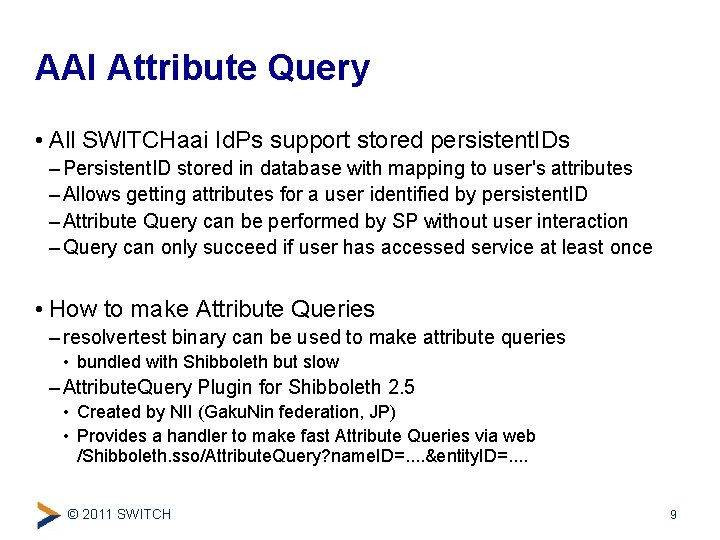 AAI Attribute Query

• All SWITCHaai IdPs support stored persistentIDs
– PersistentID stored in database with mapping to user's attributes
– Allows getting attributes for a user identified by persistentID
– Attribute Query can be performed by SP without user interaction
– Query can only succeed if user has accessed service at least once

• How to make Attribute Queries
– resolvertest binary can be used to make attribute queries
• bundled with Shibboleth but slow
– AttributeQuery Plugin for Shibboleth 2.5
• Created by NII (GakuNin federation, JP)
• Provides a handler to make fast Attribute Queries via web /Shibboleth.sso/AttributeQuery?nameID=....&entityID=....

© 2011 SWITCH

9